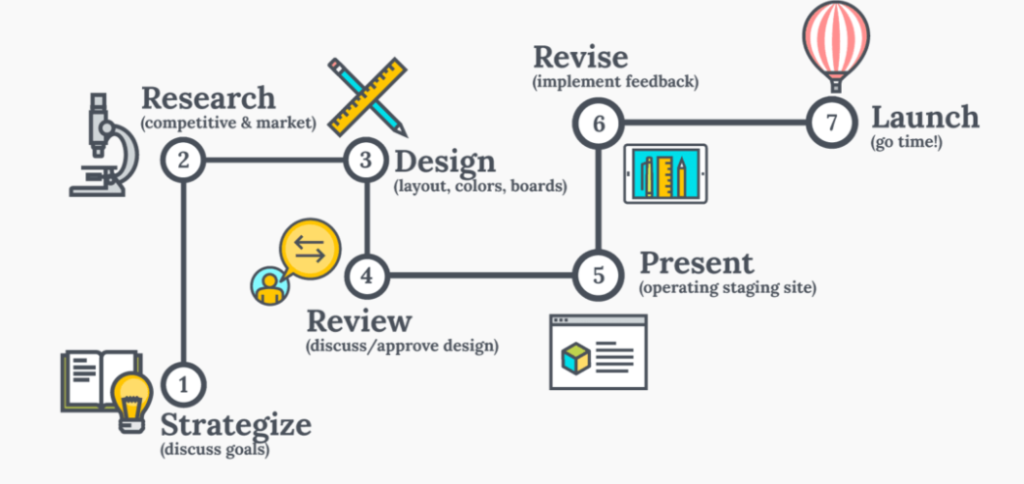 1
Strategize
(discuss goals)

2
Research
(competitive & market)

3
Design
(layout, colors, boards)

4
Review
(discuss/approve design)

5
Present
(operating staging site)

6
Revise
(implement feedback)

7
Launch
(go time!)